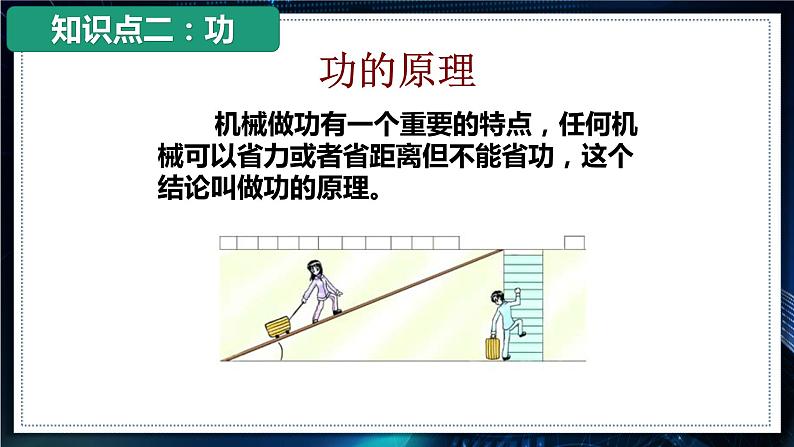 知识点二：功

功的原理

机械做功有一个重要的特点，任何机械可以省力或者省距离但不能省功，这个结论叫做功的原理。